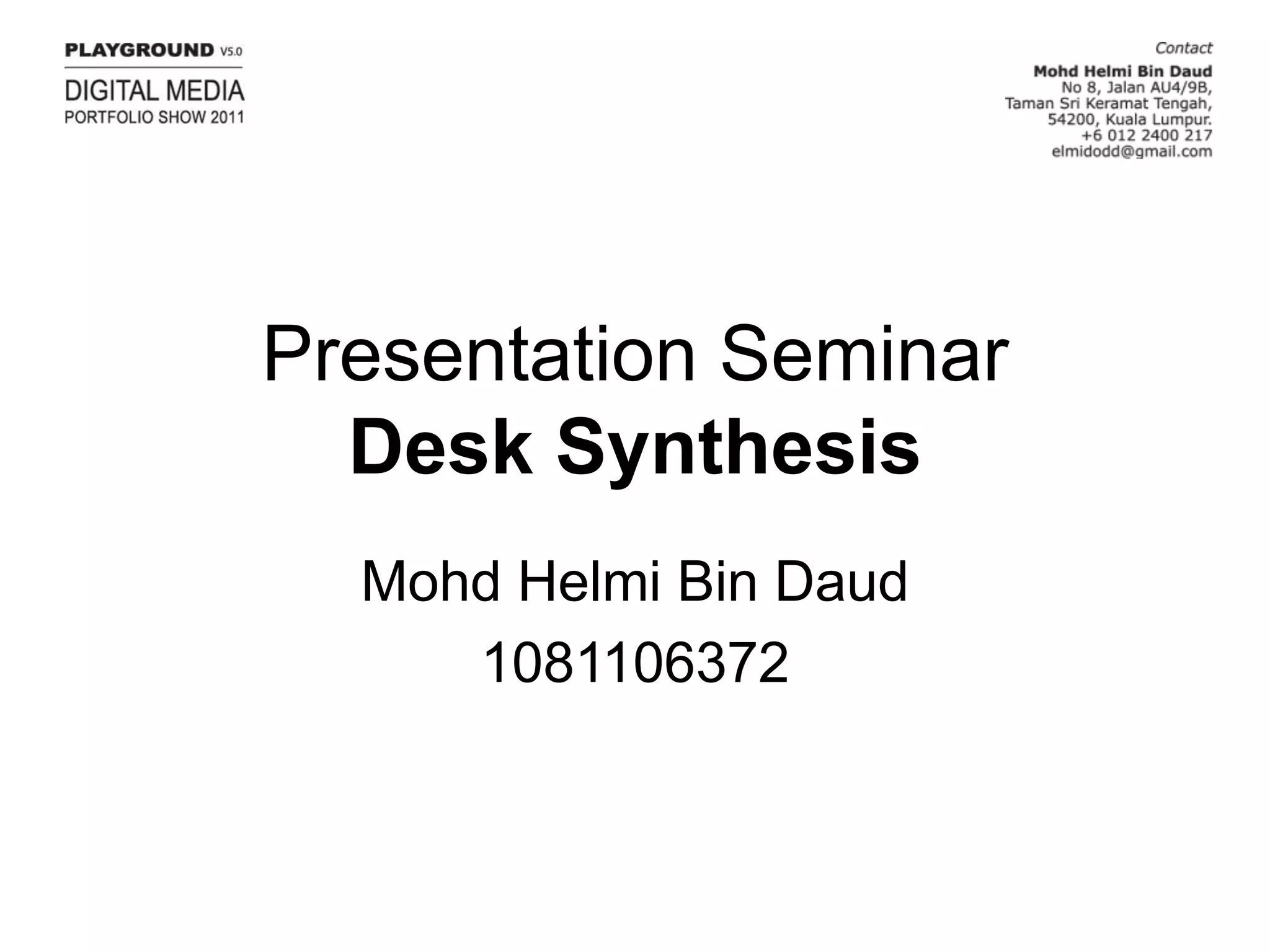 PLAYGROUND V5.0
DIGITAL MEDIA
PORTFOLIO SHOW 2011

Contact
Mohd Helmi Bin Daud
No 8, Jalan AU4/9B,
Taman Sri Keramat Tengah,
54200, Kuala Lumpur.
+6 012 2400 217
elmidodd@gmail.com

Presentation Seminar
Desk Synthesis

Mohd Helmi Bin Daud
1081106372